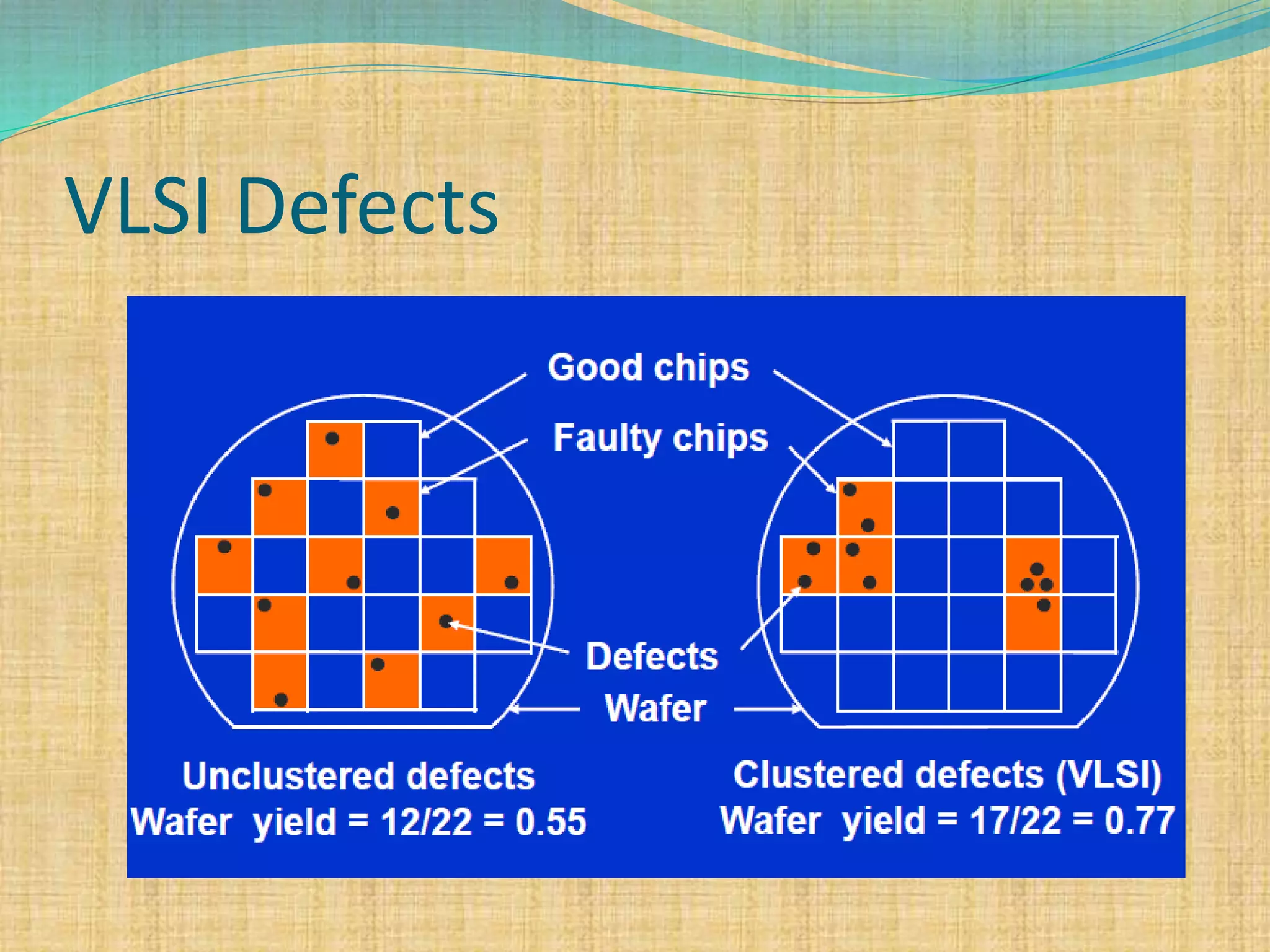 VLSI Defects

Good chips

Faulty chips

Defects

Wafer

Unclustered defects
Wafer yield = 12/22 = 0.55

Clustered defects (VLSI)
Wafer yield = 17/22 = 0.77